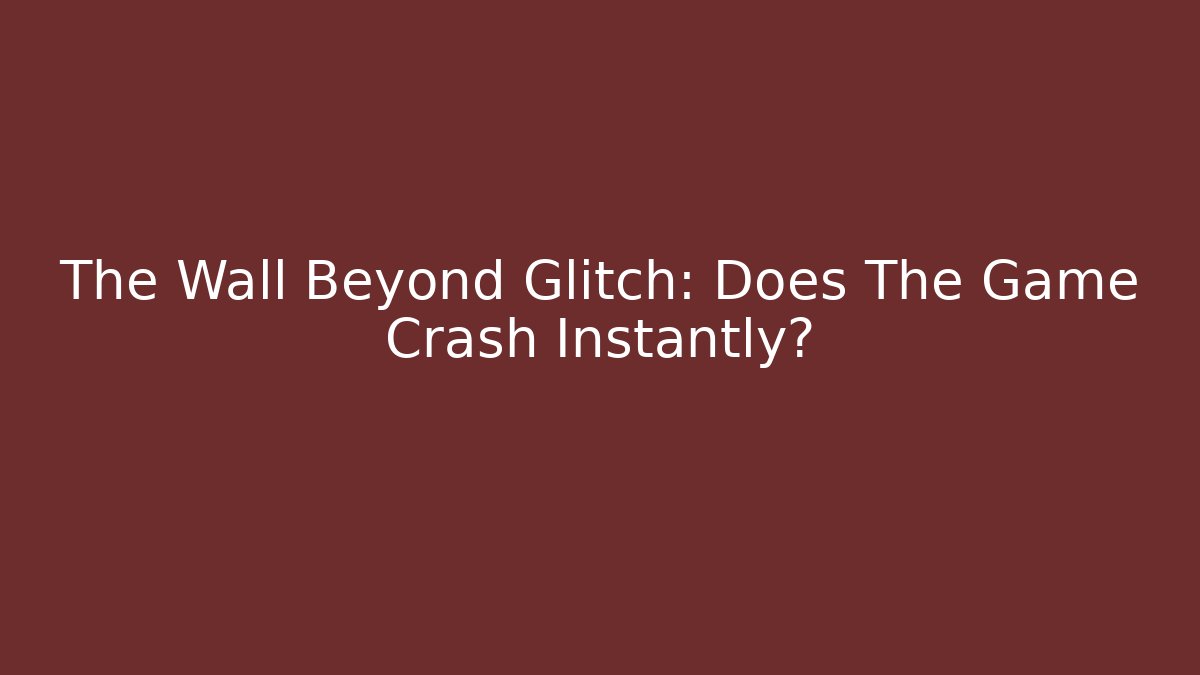 The Wall Beyond Glitch: Does The Game Crash Instantly?